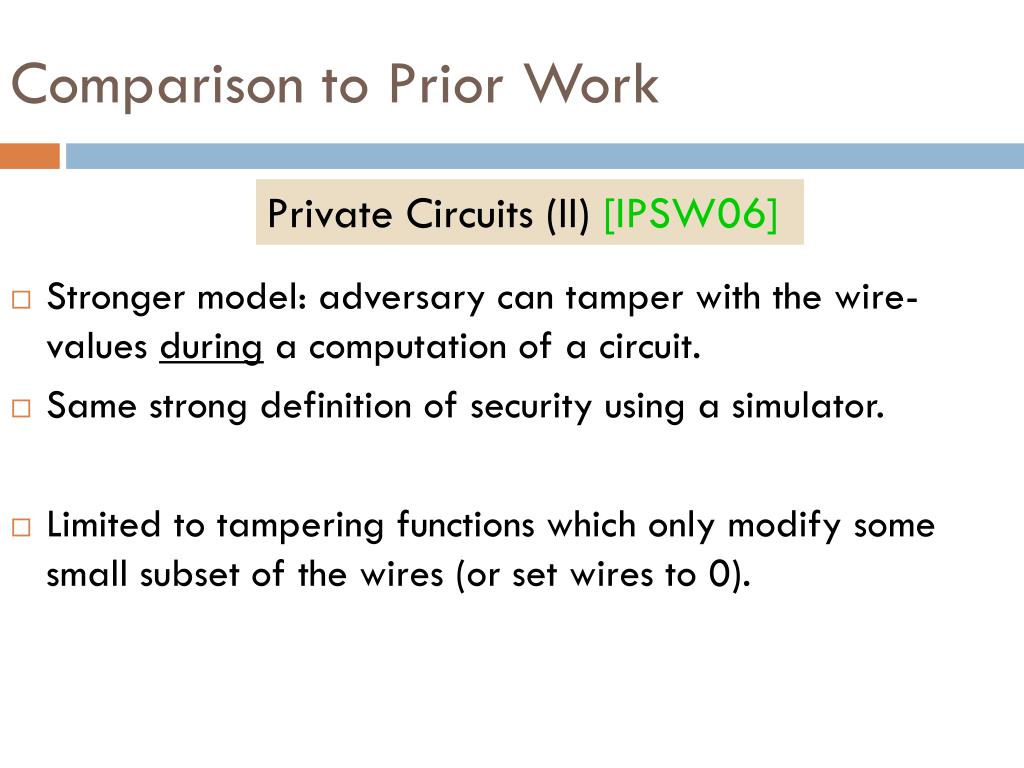 Comparison to Prior Work

Private Circuits (II) [IPSW06]

□ Stronger model: adversary can tamper with the wire-values during a computation of a circuit.
□ Same strong definition of security using a simulator.

□ Limited to tampering functions which only modify some small subset of the wires (or set wires to 0).